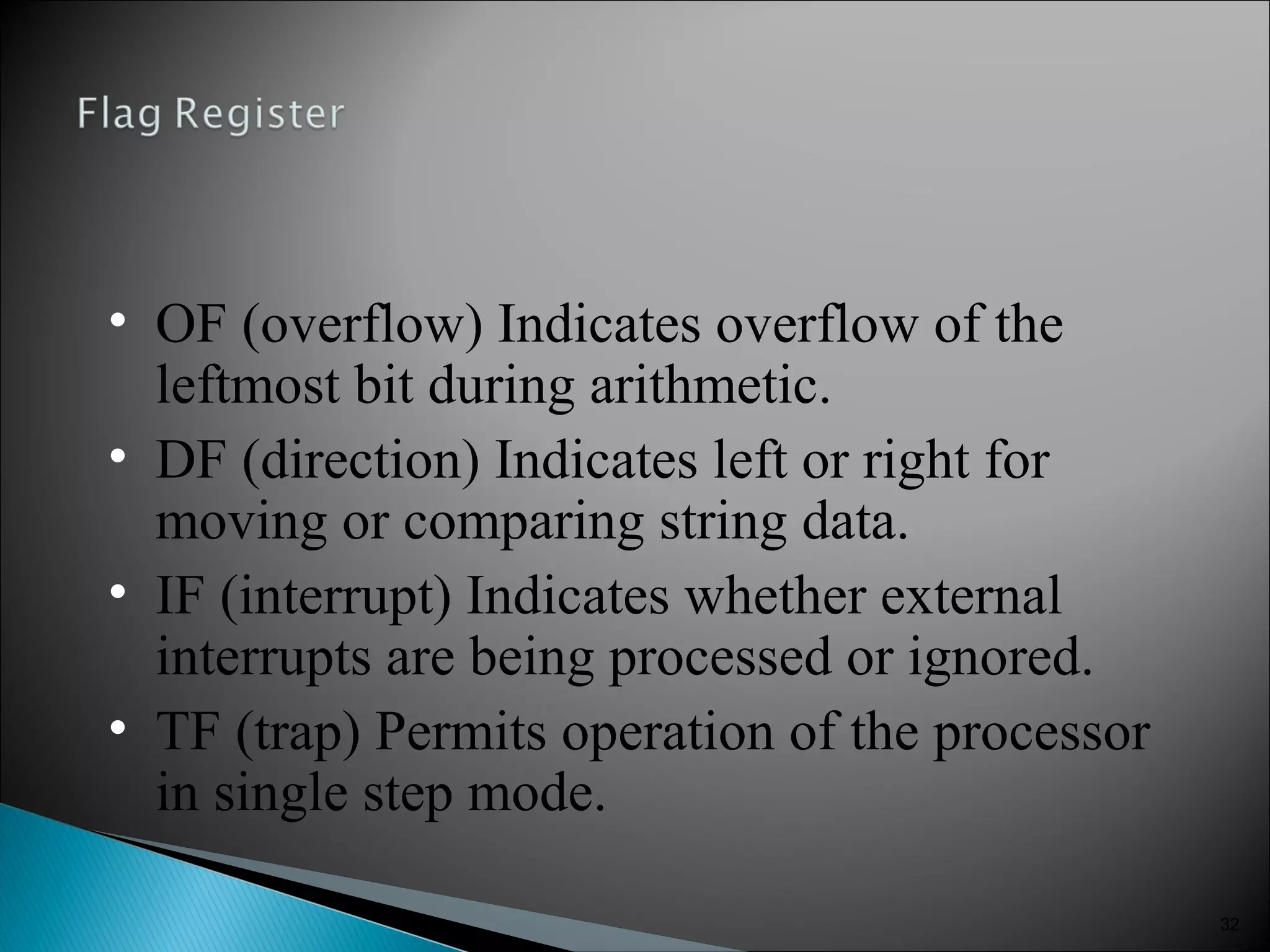 Flag Register

• OF (overflow) Indicates overflow of the leftmost bit during arithmetic.
• DF (direction) Indicates left or right for moving or comparing string data.
• IF (interrupt) Indicates whether external interrupts are being processed or ignored.
• TF (trap) Permits operation of the processor in single step mode.

32